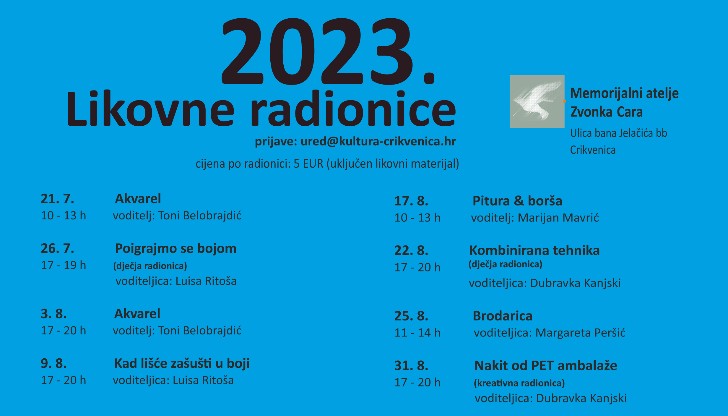 2023.
Likovne radionice

prijave: ured@kultura-crikvenica.hr

cijena po radionici: 5 EUR (uključen likovni materijal)

Memorijalni atelje Zvonka Cara
Ulica bana Jelačića bb
Crikvenica

21. 7.
10 - 13 h
Akvarel
voditelj: Toni Belobrajdić

26. 7.
17 - 19 h
Poigrajmo se bojom
(dječja radionica)
voditeljica: Luisa Ritoša

3. 8.
17 - 20 h
Akvarel
voditelj: Toni Belobrajdić

9. 8.
17 - 20 h
Kad lišće zašušti u boji
voditeljica: Luisa Ritoša

17. 8.
10 - 13 h
Pitura & borša
voditelj: Marijan Mavrić

22. 8.
17 - 20 h
Kombinirana tehnika
(dječja radionica)
voditeljica: Dubravka Kanjski

25. 8.
11 - 14 h
Brodarica
voditeljica: Margareta Peršić

31. 8.
17 - 20 h
Nakit od PET ambalaže
(kreativna radionica)
voditeljica: Dubravka Kanjski